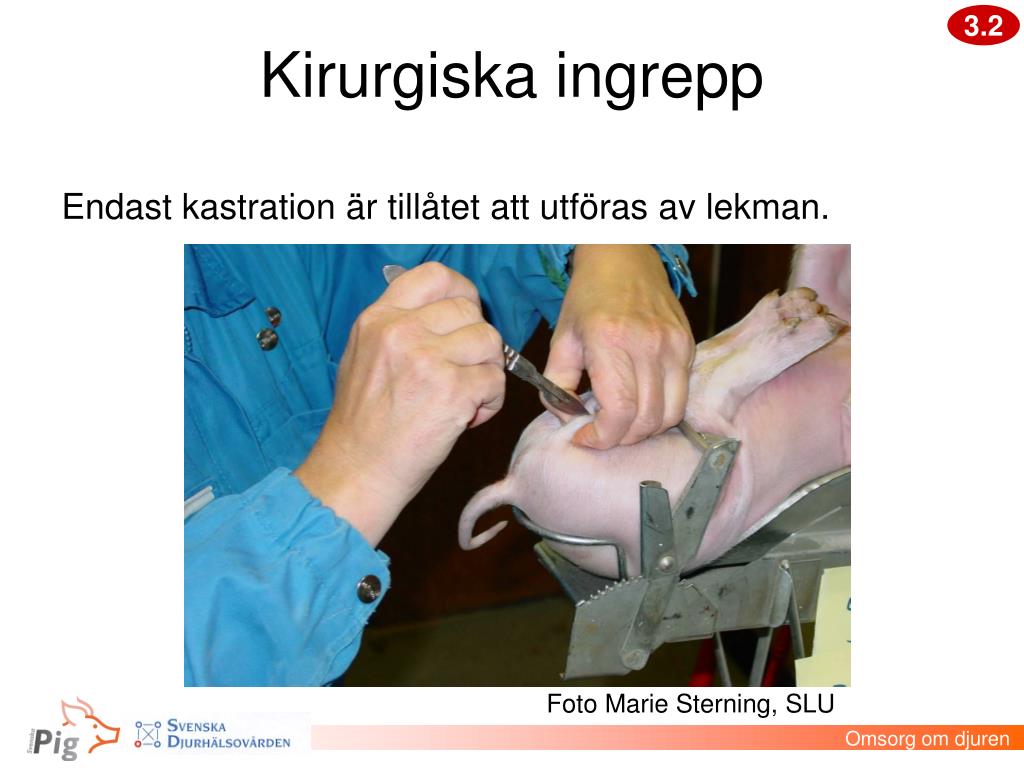 3.2

Kirurgiska ingrepp

Endast kastration är tillåtet att utföras av lekman.

Foto Marie Sterning, SLU

Pig

Svenska Djurhälsovården

Omsorg om djuren